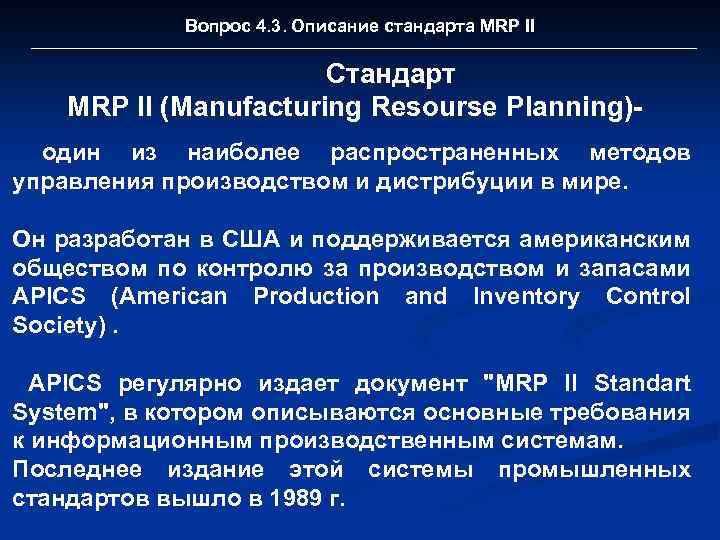 Вопрос 4.3. Описание стандарта MRP II

Стандарт
MRP II (Manufacturing Resourse Planning)-

один из наиболее распространенных методов управления производством и дистрибуции в мире.

Он разработан в США и поддерживается американским обществом по контролю за производством и запасами APICS (American Production and Inventory Control Society) .

APICS регулярно издает документ "MRP II Standart System", в котором описываются основные требования к информационным производственным системам. Последнее издание этой системы промышленных стандартов вышло в 1989 г.